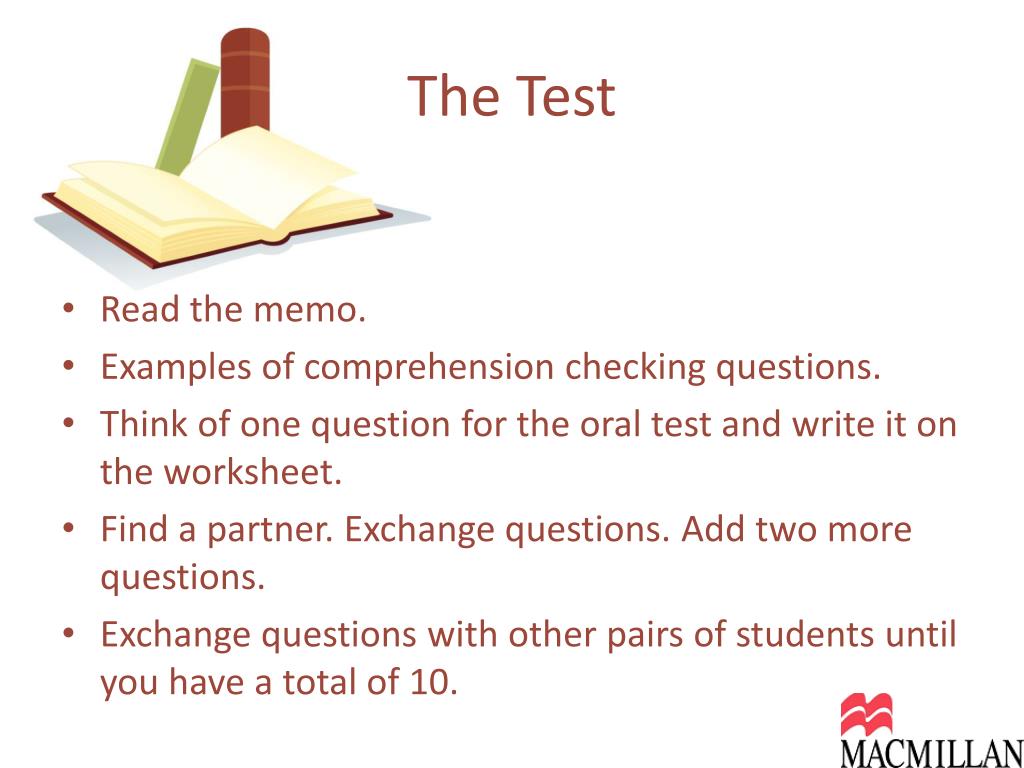 The Test

• Read the memo.
• Examples of comprehension checking questions.
• Think of one question for the oral test and write it on the worksheet.
• Find a partner. Exchange questions. Add two more questions.
• Exchange questions with other pairs of students until you have a total of 10.

MACMILLAN